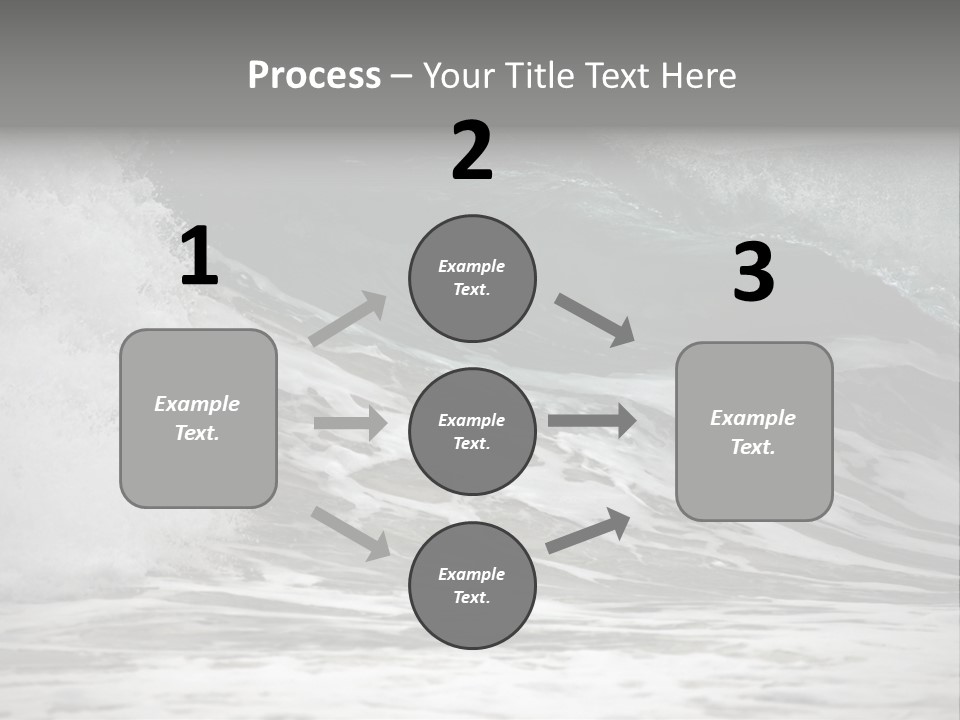 Process – Your Title Text Here

1

Example Text.

2

Example Text.

Example Text.

Example Text.

3

Example Text.